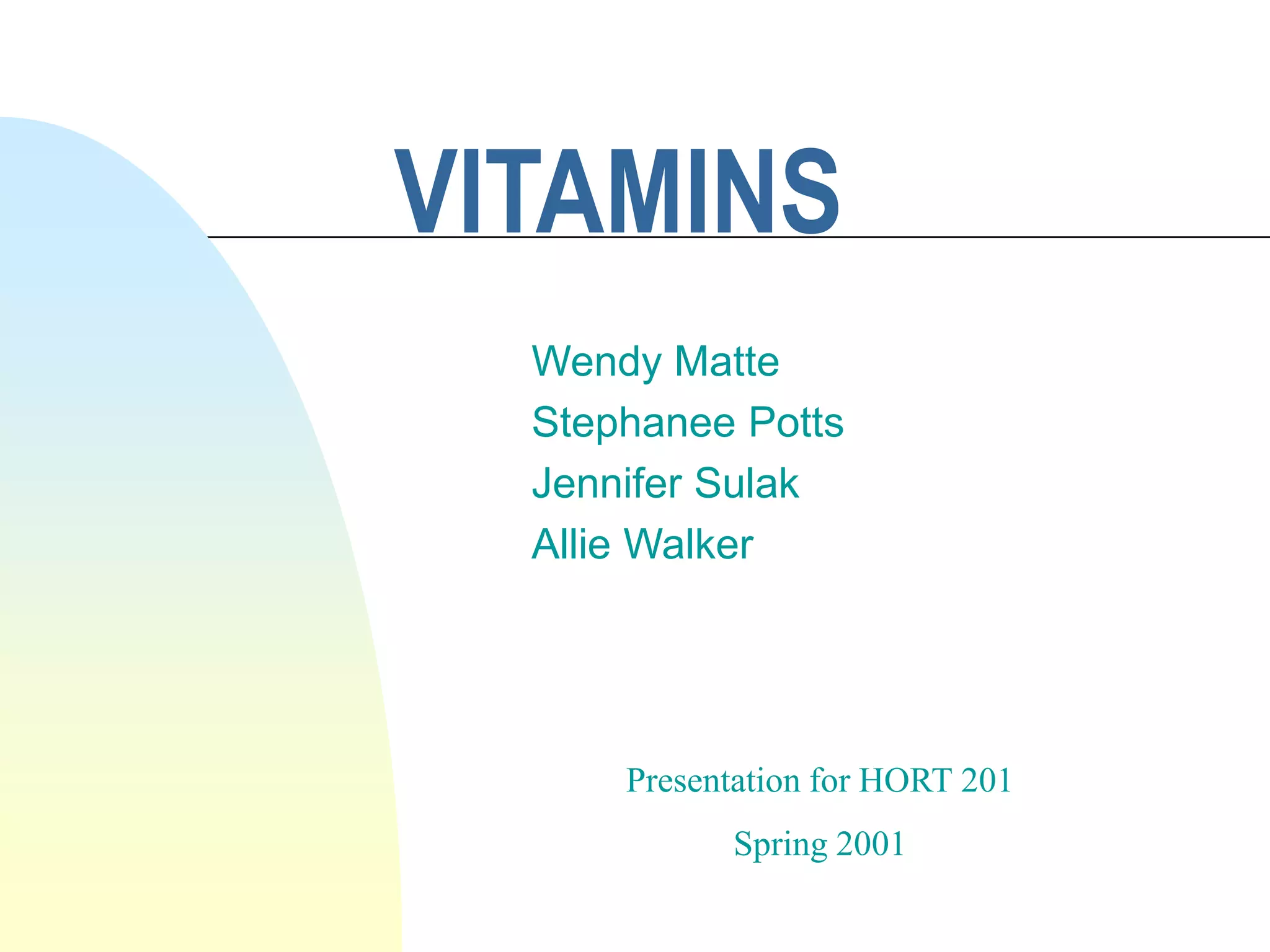 VITAMINS

Wendy Matte
Stephanee Potts
Jennifer Sulak
Allie Walker

Presentation for HORT 201

Spring 2001